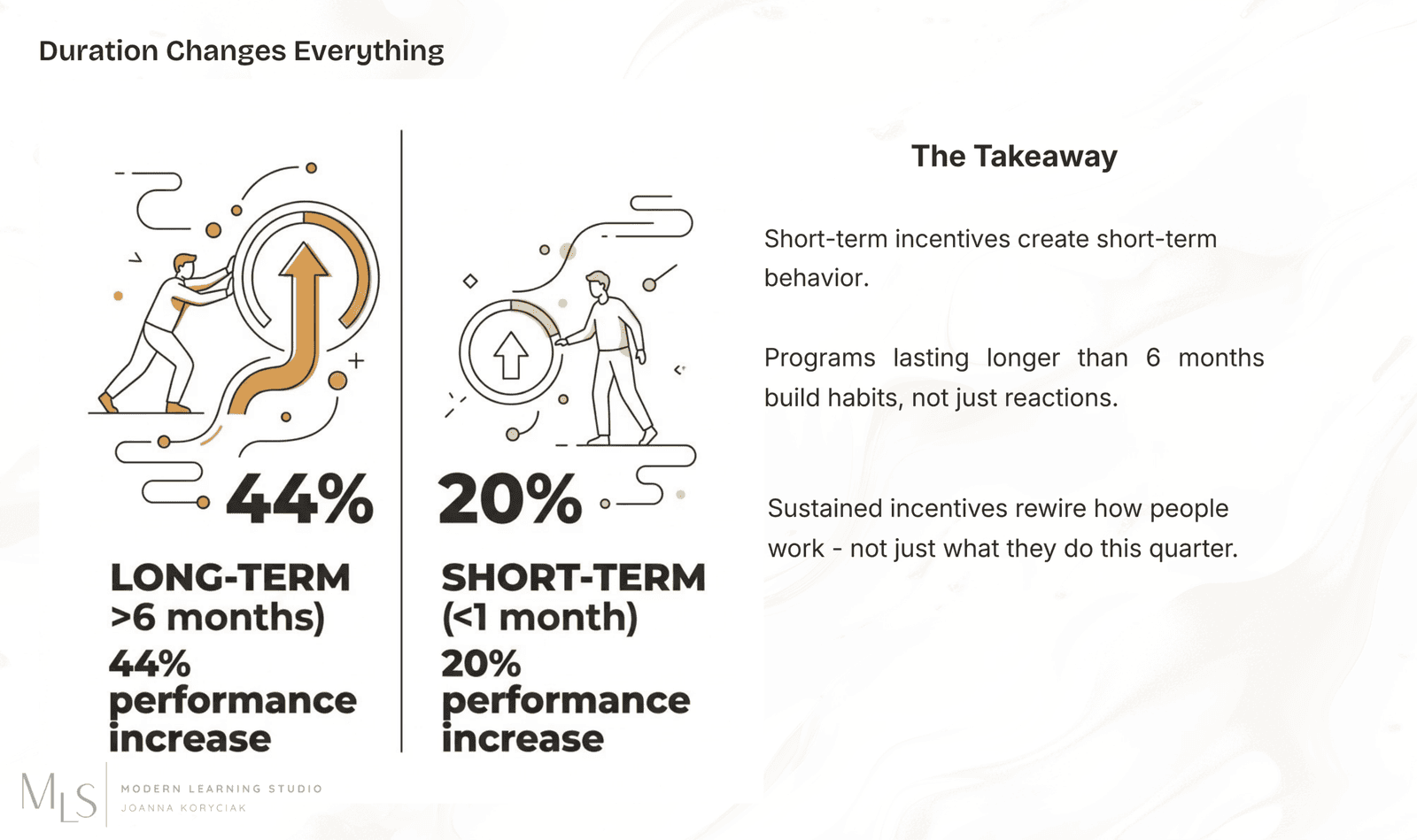 Duration Changes Everything

44%

LONG-TERM
>6 months)
44%
performance
increase

20%

SHORT-TERM
(<1 month)
20%
performance
increase

The Takeaway

Short-term incentives create short-term behavior.

Programs lasting longer than 6 months build habits, not just reactions.

Sustained incentives rewire how people work - not just what they do this quarter.

MLS
MODERN LEARNING STUDIO
JOANNA KORYCIAK